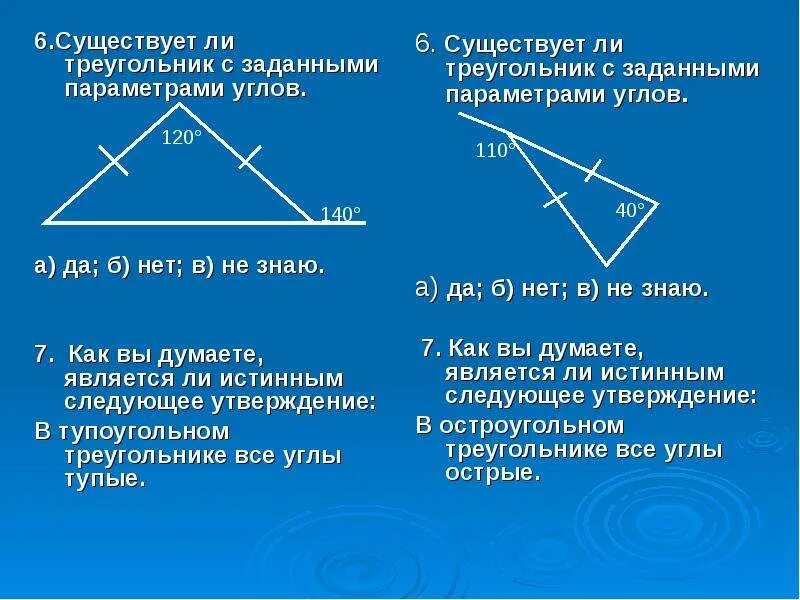 6.Существует ли треугольник с заданными параметрами углов.

120°

140°

а) да; б) нет; в) не знаю.

7. Как вы думаете, является ли истинным следующее утверждение:
В тупоугольном треугольнике все углы тупые.

6. Существует ли треугольник с заданными параметрами углов.

110°

40°

а) да; б) нет; в) не знаю.

7. Как вы думаете, является ли истинным следующее утверждение:
В остроугольном треугольнике все углы острые.